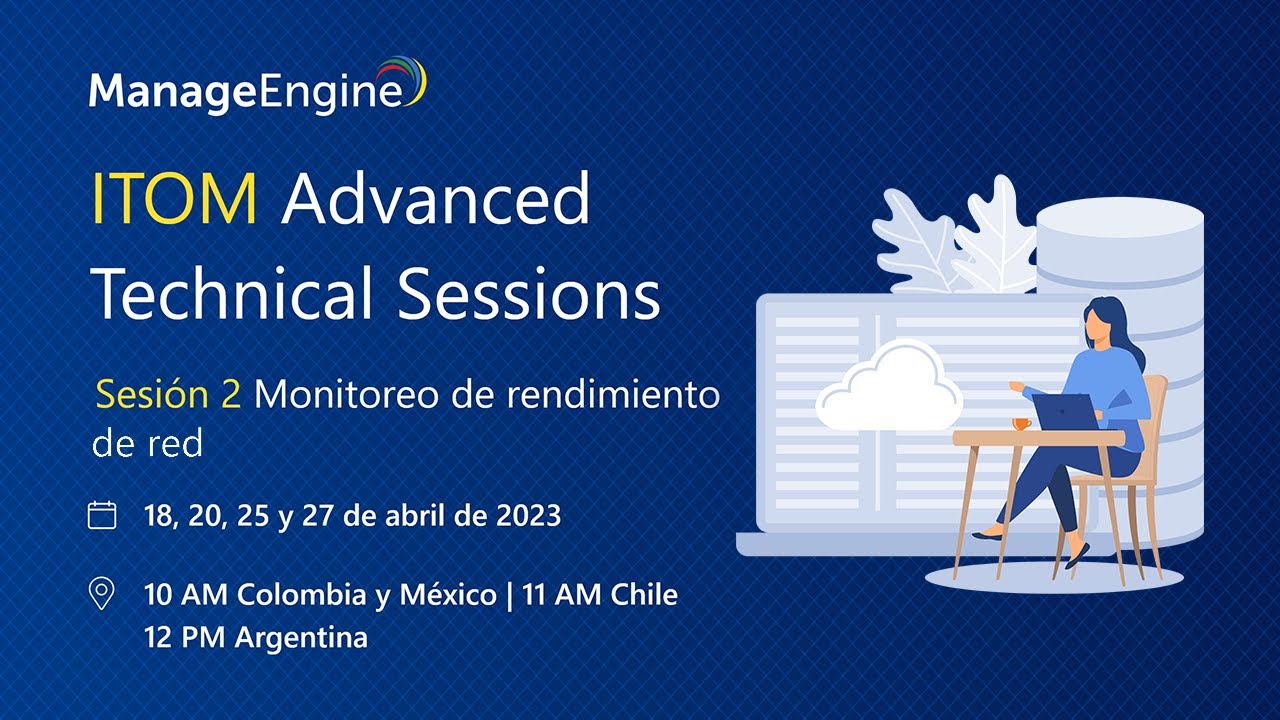 ManageEngine

ITOM Advanced Technical Sessions

Sesión 2 Monitoreo de rendimiento de red

18, 20, 25 y 27 de abril de 2023

10 AM Colombia y México | 11 AM Chile
12 PM Argentina